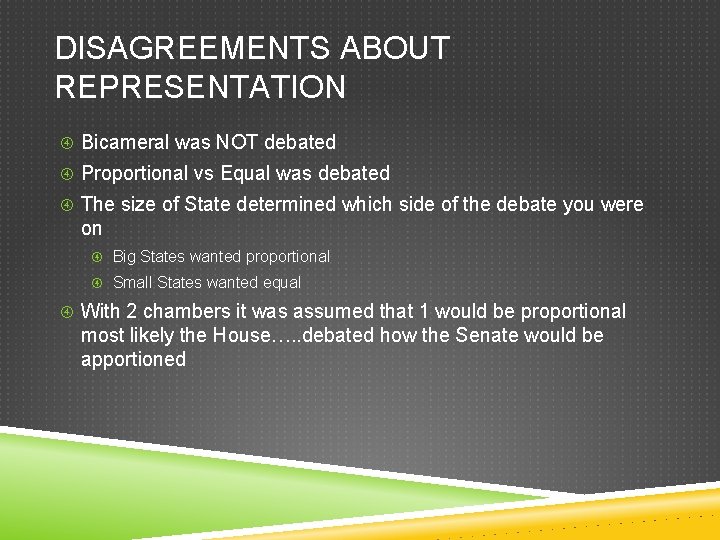 DISAGREEMENTS ABOUT REPRESENTATION

Bicameral was NOT debated

Proportional vs Equal was debated

The size of State determined which side of the debate you were on

Big States wanted proportional

Small States wanted equal

With 2 chambers it was assumed that 1 would be proportional most likely the House…..debated how the Senate would be apportioned